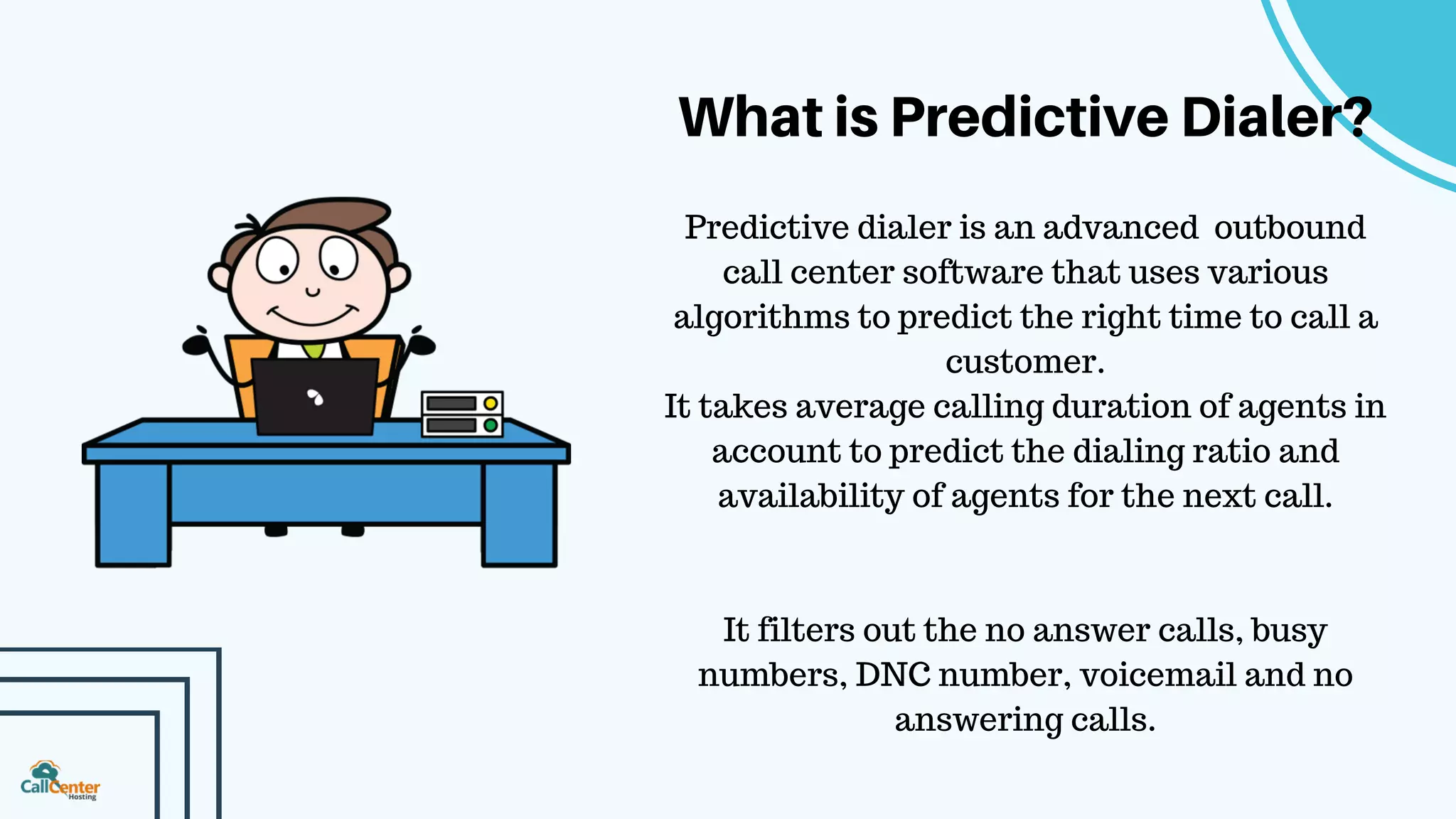 What is Predictive Dialer?

Predictive dialer is an advanced outbound call center software that uses various algorithms to predict the right time to call a customer.
It takes average calling duration of agents in account to predict the dialing ratio and availability of agents for the next call.

It filters out the no answer calls, busy numbers, DNC number, voicemail and no answering calls.

CallCenter Hosting